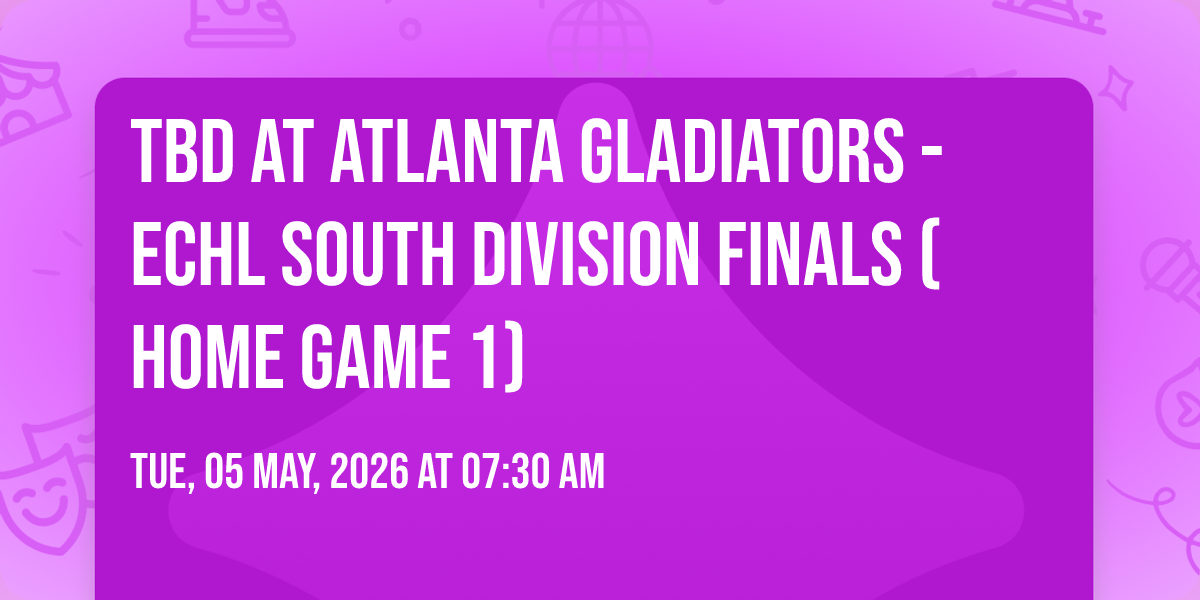 TBD AT ATLANTA GLADIATORS - ECHL SOUTH DIVISION FINALS ( HOME GAME 1)

TUE, 05 MAY, 2026 AT 07:30 AM